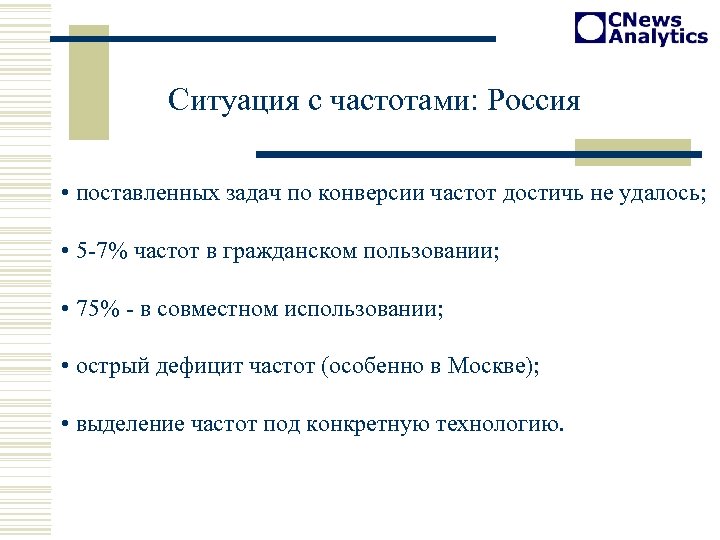 CNews Analytics

Ситуация с частотами: Россия

• поставленных задач по конверсии частот достичь не удалось;

• 5-7% частот в гражданском пользовании;

• 75% - в совместном использовании;

• острый дефицит частот (особенно в Москве);

• выделение частот под конкретную технологию.